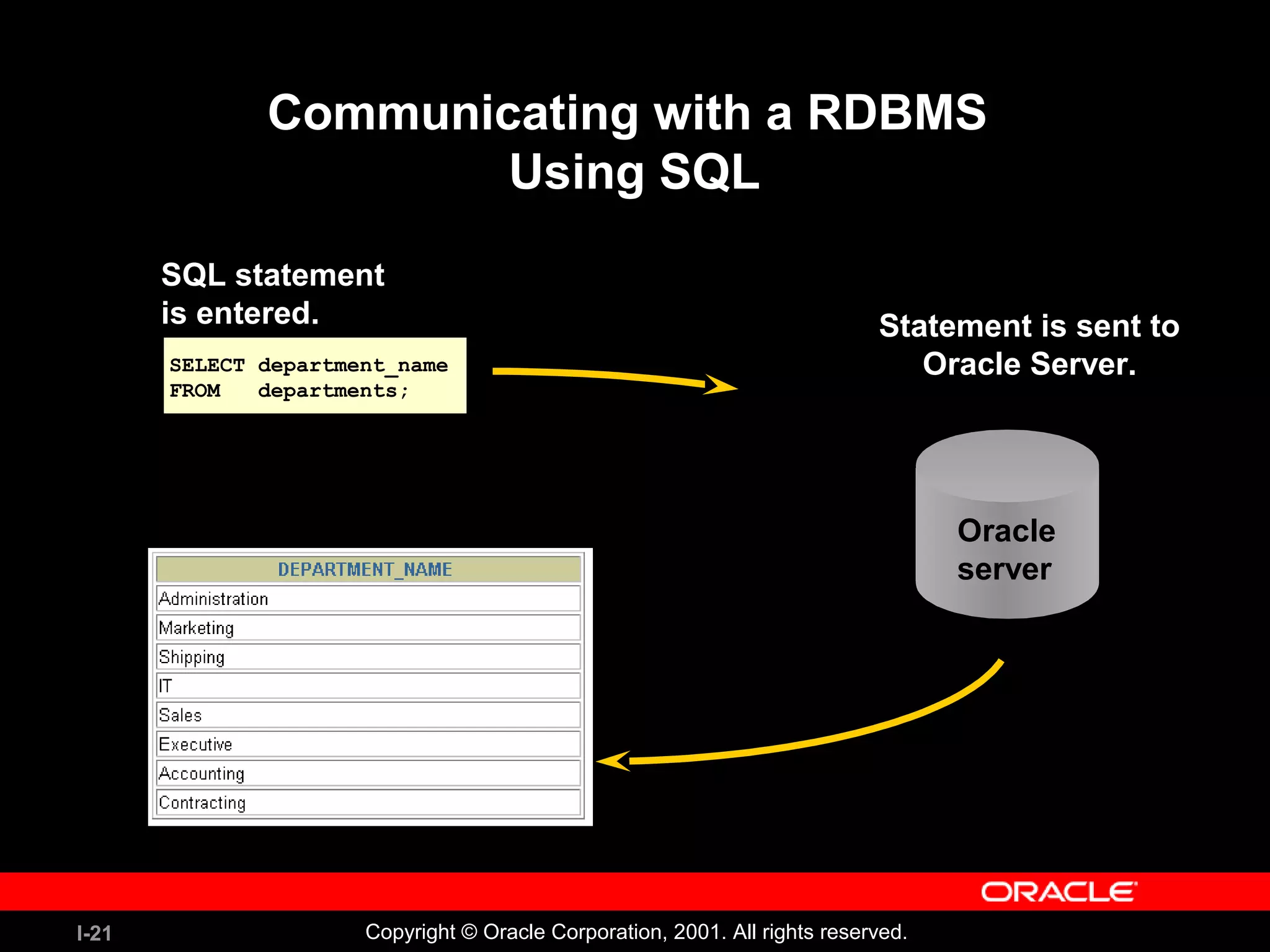 Communicating with a RDBMS Using SQL

SQL statement is entered.

SELECT department_name
FROM departments;

Statement is sent to Oracle Server.

Oracle server

| DEPARTMENT_NAME |
|---|
| Administration |
| Marketing |
| Shipping |
| IT |
| Sales |
| Executive |
| Accounting |
| Contracting |

ORACLE

I-21

Copyright © Oracle Corporation, 2001. All rights reserved.